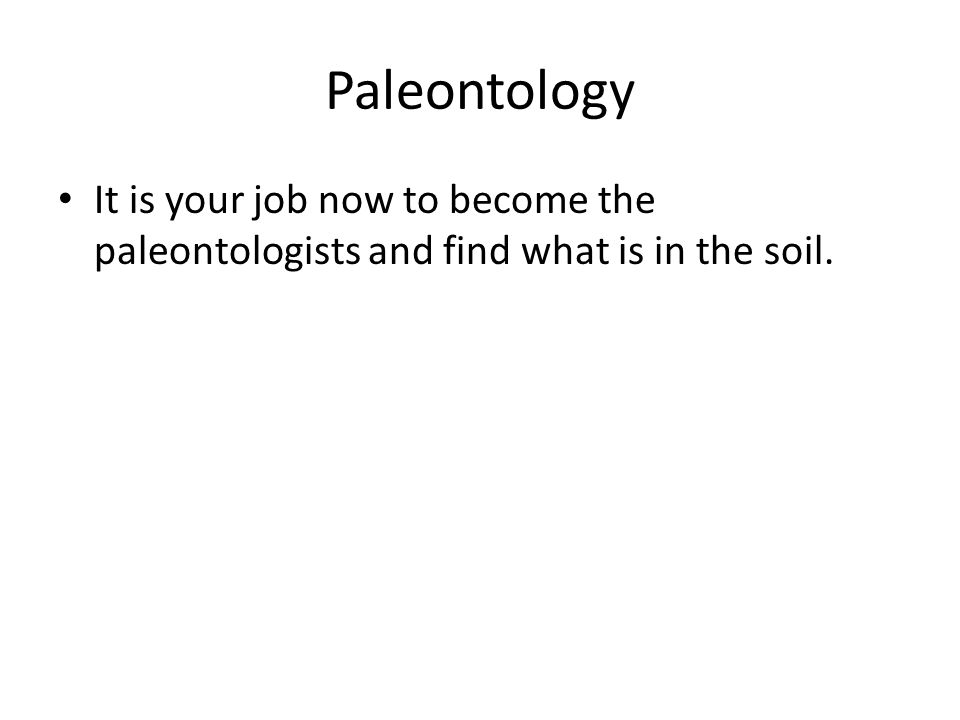 Paleontology

• It is your job now to become the paleontologists and find what is in the soil.